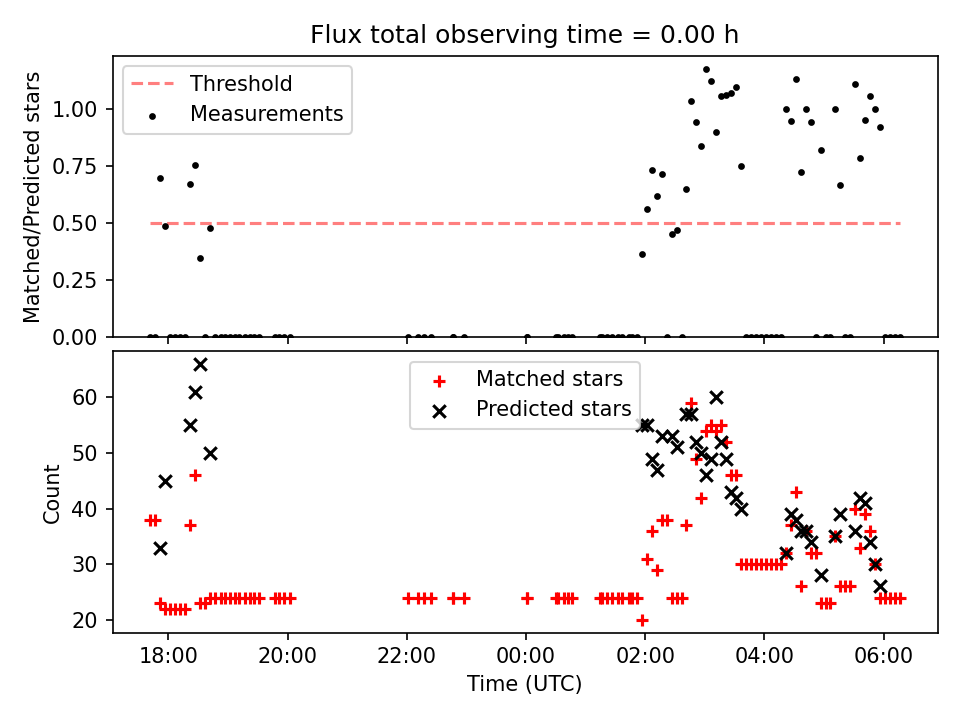 Flux total observing time = 0.00 h

Threshold
Measurements

Matched/Predicted stars

1.00
0.75
0.50
0.25
0.00

Matched stars
Predicted stars

Count

60
50
40
30
20

18:00
20:00
22:00
00:00
02:00
04:00
06:00

Time (UTC)